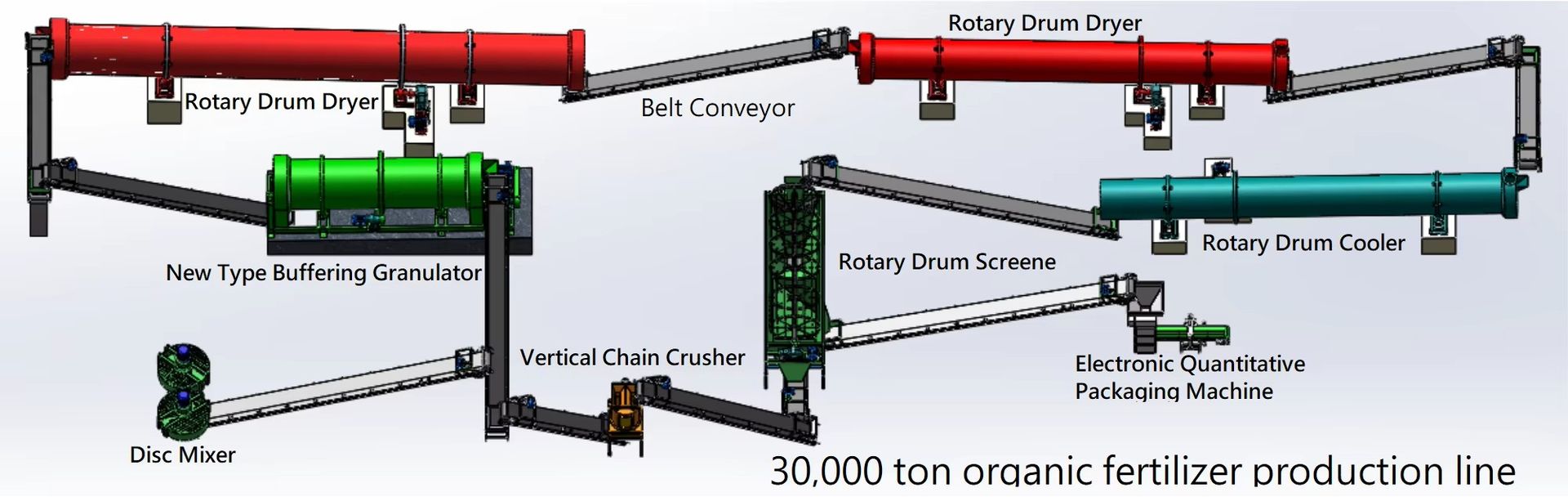 Rotary Drum Dryer

Rotary Drum Dryer

Belt Conveyor

New Type Buffering Granulator

Rotary Drum Screene

Rotary Drum Cooler

Vertical Chain Crusher

Electronic Quantitative Packaging Machine

Disc Mixer

30,000 ton organic fertilizer production line